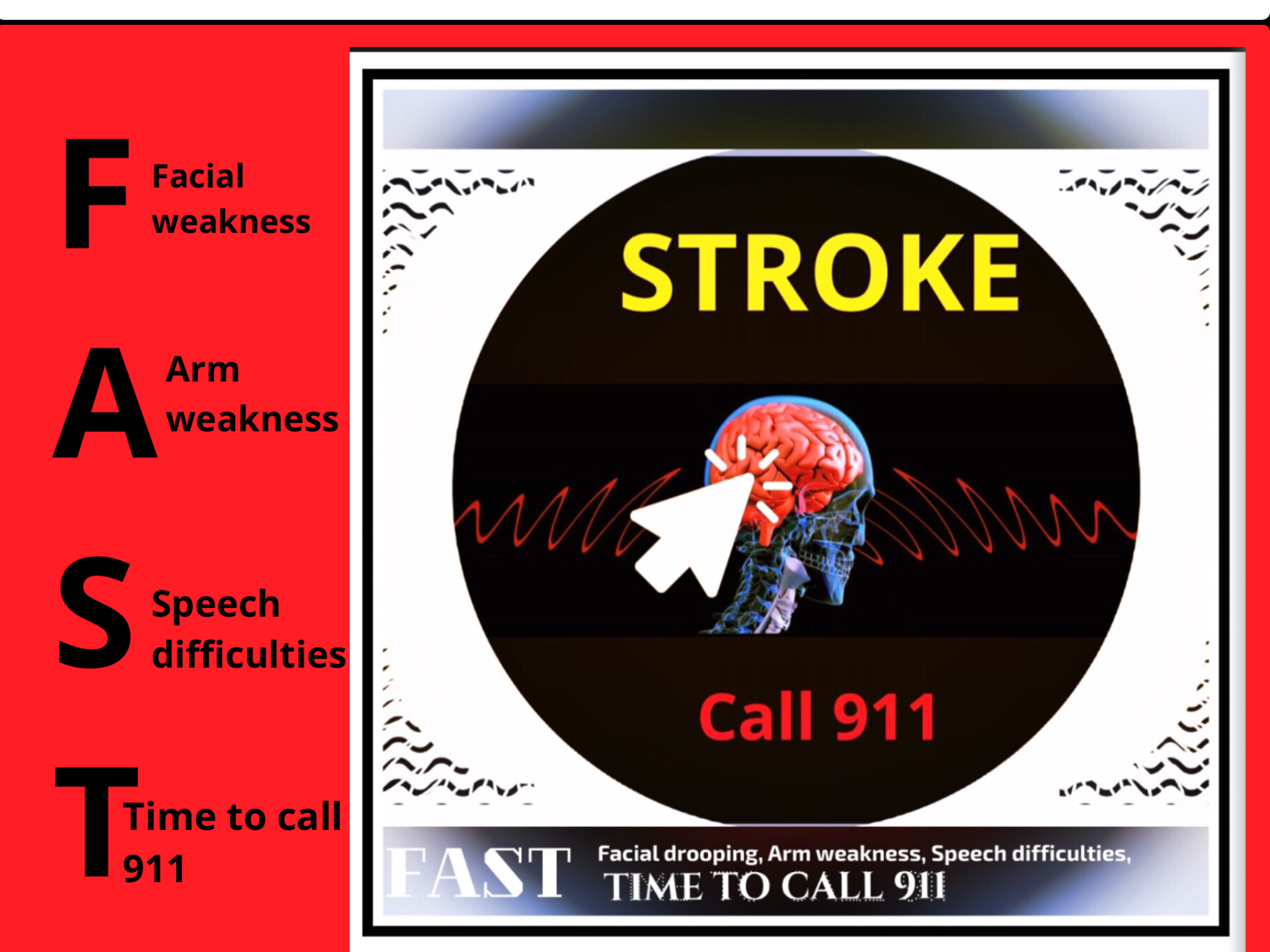 F Facial weakness

A Arm weakness

S Speech difficulties

T Time to call 911

STROKE

Call 911

FAST Facial drooping, Arm weakness, Speech difficulties, TIME TO CALL 911